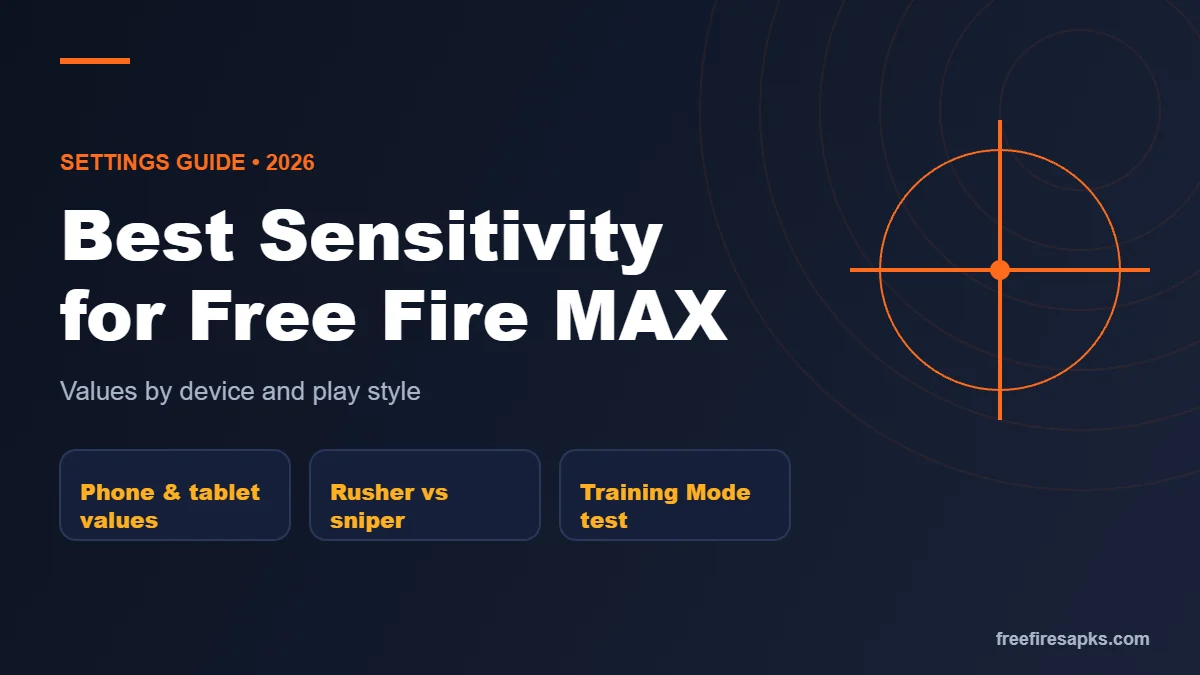 SETTINGS GUIDE • 2026

Best Sensitivity for Free Fire MAX

Values by device and play style

Phone & tablet values

Rusher vs sniper

Training Mode test

freefiresapks.com